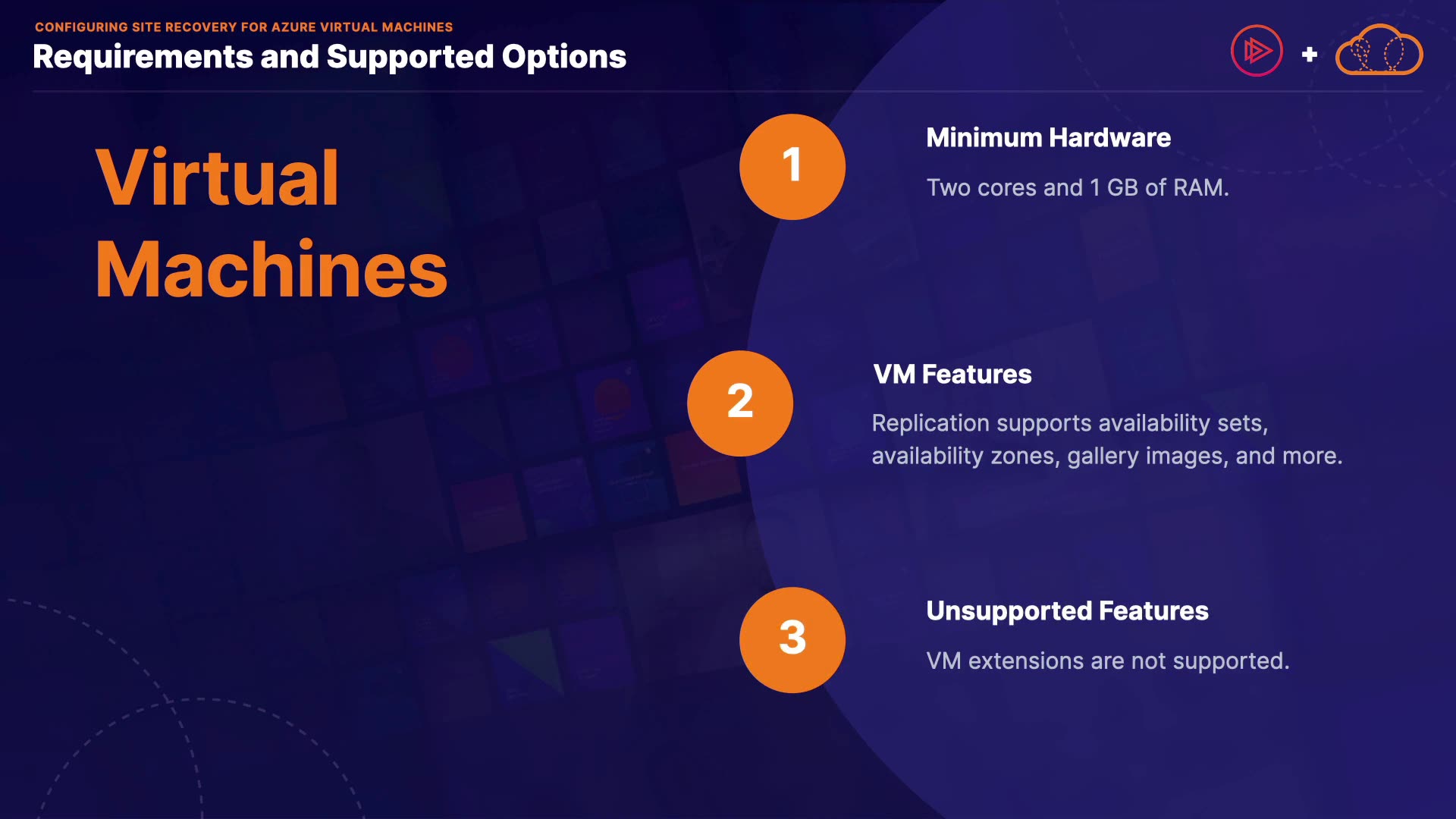 CONFIGURING SITE RECOVERY FOR AZURE VIRTUAL MACHINES

Requirements and Supported Options

+

Virtual Machines

1

Minimum Hardware

Two cores and 1 GB of RAM.

2

VM Features

Replication supports availability sets, availability zones, gallery images, and more.

3

Unsupported Features

VM extensions are not supported.